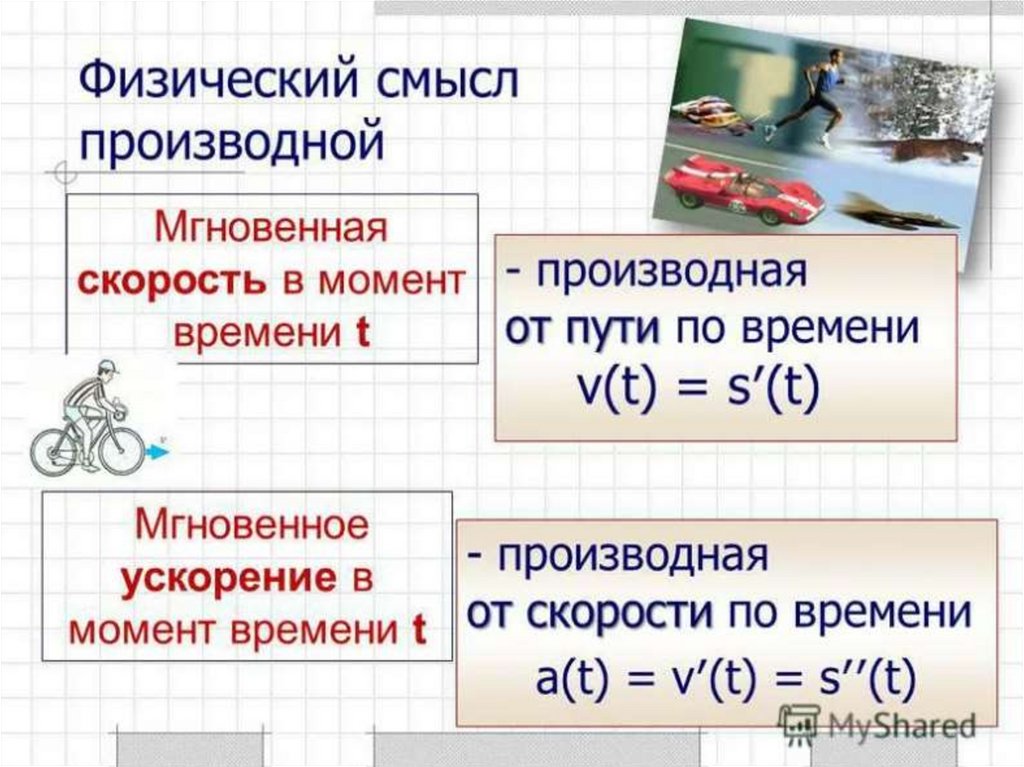 Физический смысл производной

Мгновенная скорость в момент времени t

- производная от пути по времени
$v(t) = s'(t)$

Мгновенное ускорение в момент времени t

- производная от скорости по времени
$a(t) = v'(t) = s''(t)$

MyShared